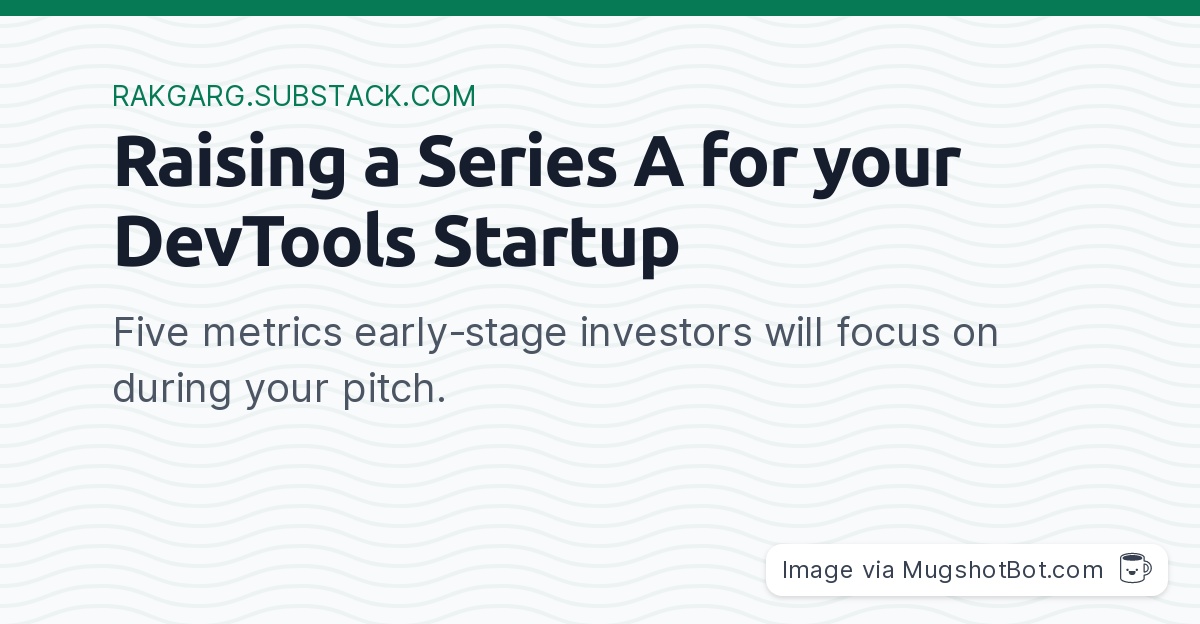 RAKGARG.SUBSTACK.COM

Raising a Series A for your DevTools Startup

Five metrics early-stage investors will focus on during your pitch.

Image via MugshotBot.com